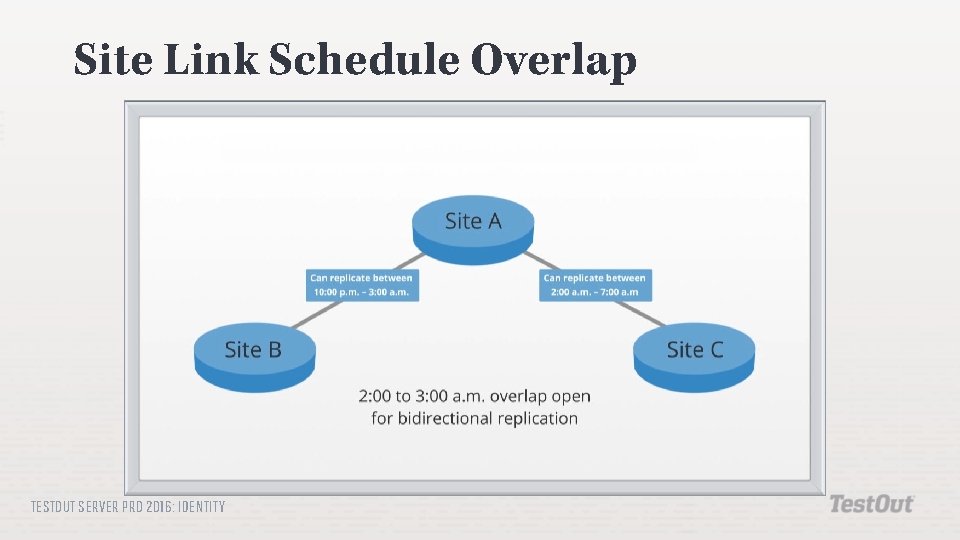 Site Link Schedule Overlap

Site A

Can replicate between
10:00 p.m. – 3:00 a.m.

Can replicate between
2:00 a.m. – 7:00 a.m

Site B

Site C

2:00 to 3:00 a.m. overlap open
for bidirectional replication

TESTOUT SERVER PRO 2016: IDENTITY

TestOut